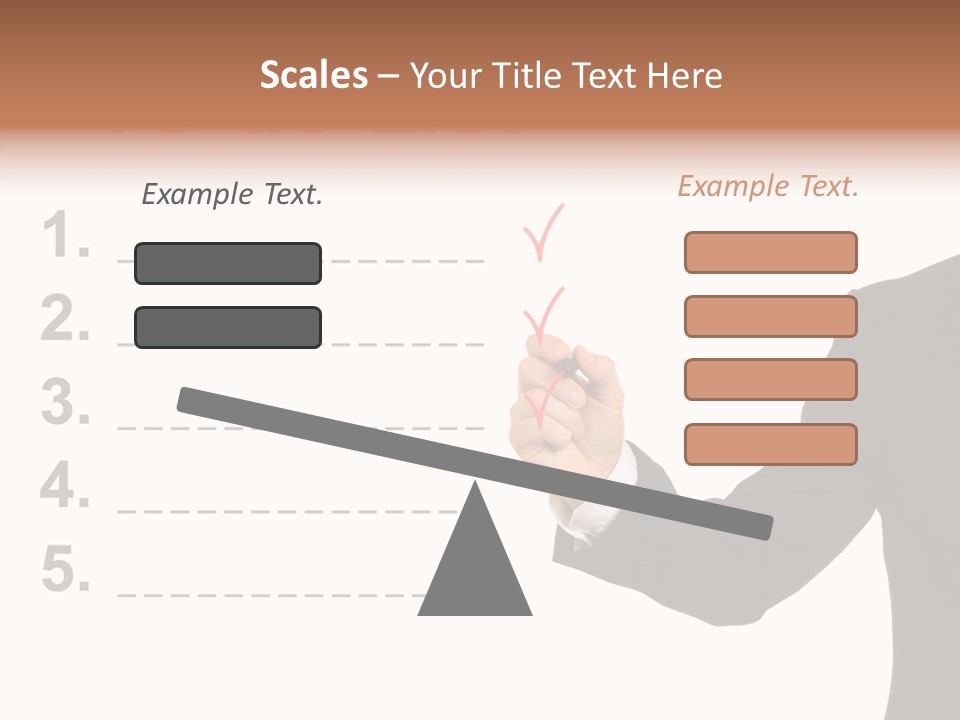 Scales – Your Title Text Here

Example Text.

Example Text.

1.
2.
3.
4.
5.